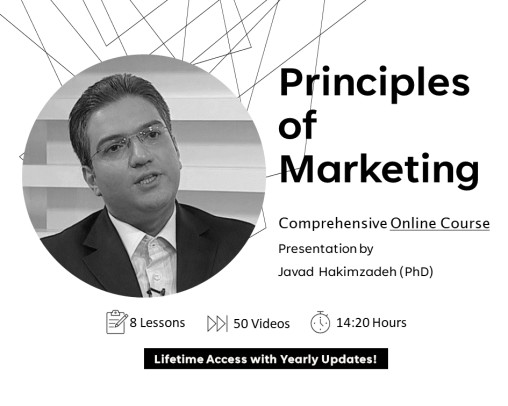 Principles of Marketing

Comprehensive Online Course

Presentation by

Javad Hakimzadeh (PhD)

8 Lessons 50 Videos 14:20 Hours

Lifetime Access with Yearly Updates!